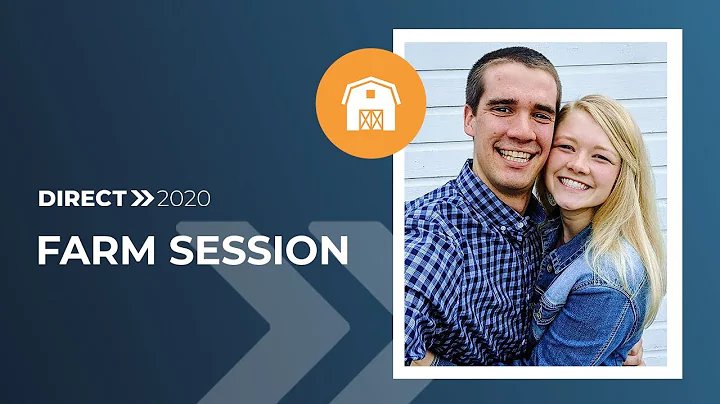 DIRECT 2020

FARM SESSION